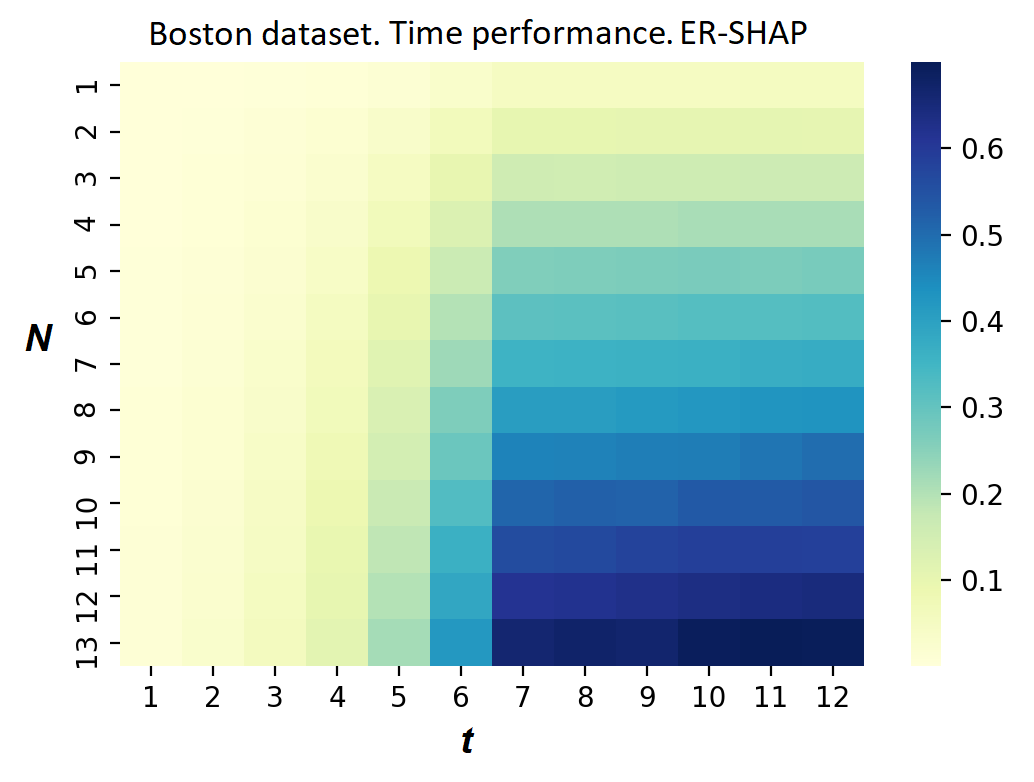 Boston dataset. Time performance. ER-SHAP

N

1
2
3
4
5
6
7
8
9
10
11
12
13

1 2 3 4 5 6 7 8 9 10 11 12

t

0.6
0.5
0.4
0.3
0.2
0.1